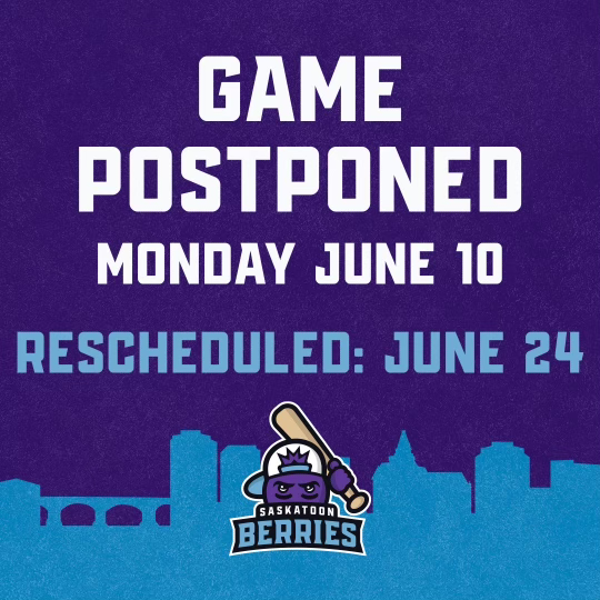 GAME POSTPONED
MONDAY JUNE 10

RESCHEDULED: JUNE 24

SASKATOON
BERRIES